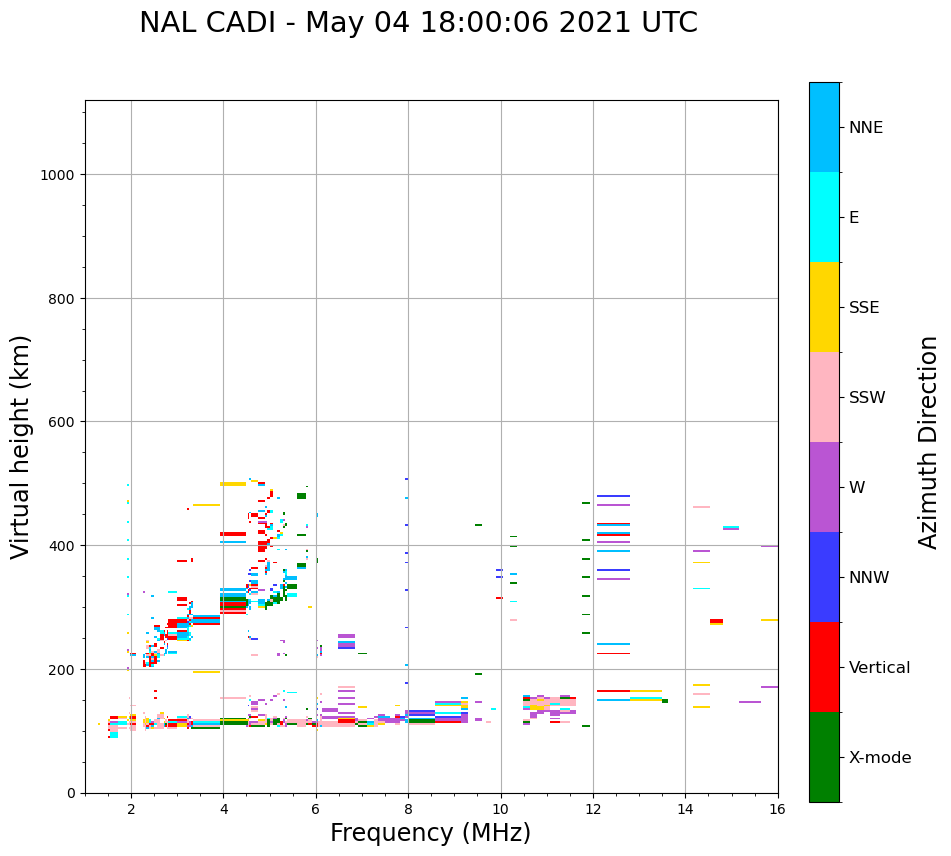 NAL CADI - May 04 18:00:06 2021 UTC

Virtual height (km)

1000
800
600
400
200
0

2
4
6
8
10
12
14
16

Frequency (MHz)

NNE
E
SSE
SSW
W
NNW
Vertical
X-mode

Azimuth Direction